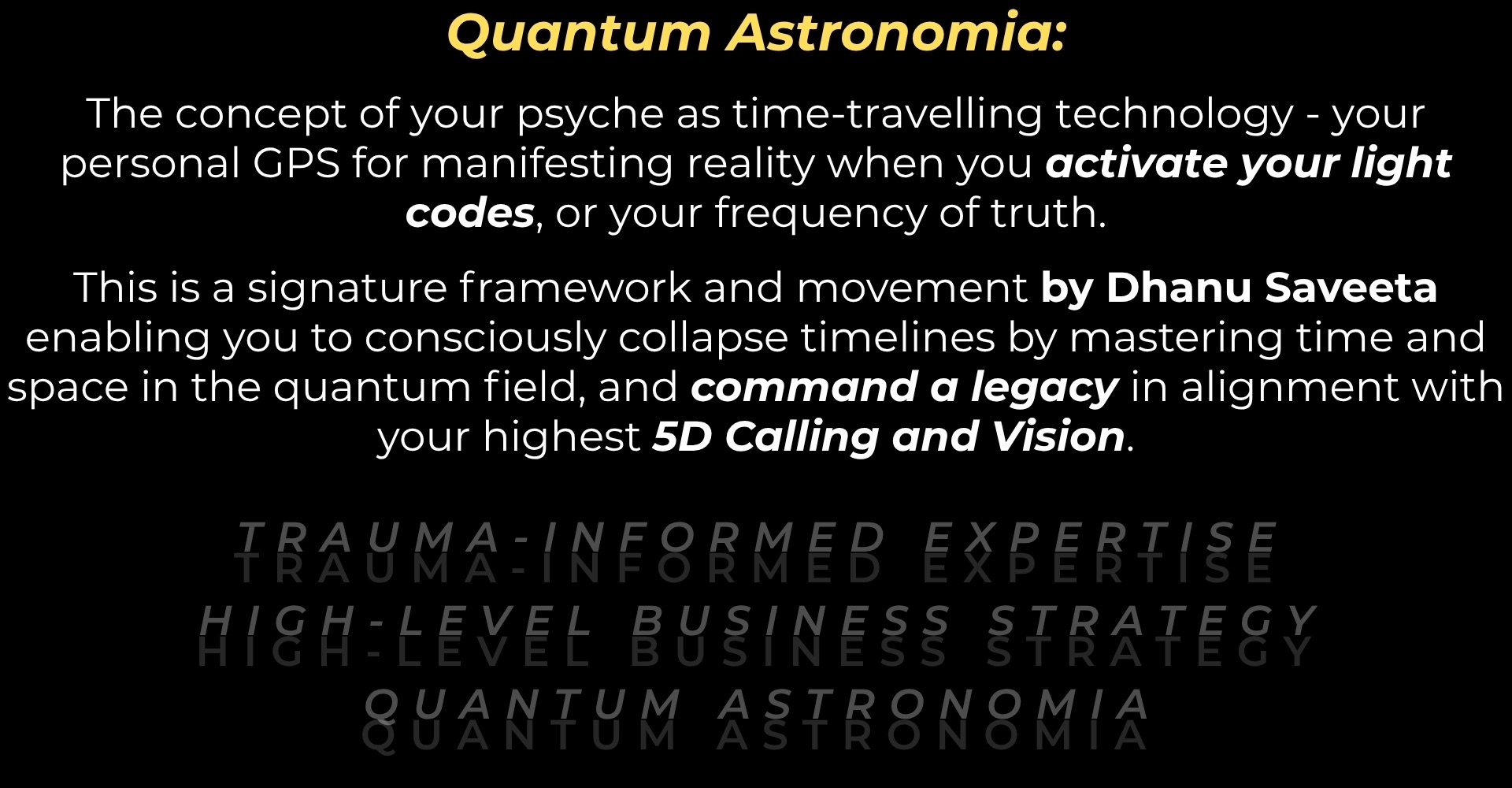 Quantum Astronomia:

The concept of your psyche as time-travelling technology - your personal GPS for manifesting reality when you activate your light codes, or your frequency of truth.

This is a signature framework and movement by Dhanu Saveeta enabling you to consciously collapse timelines by mastering time and space in the quantum field, and command a legacy in alignment with your highest 5D Calling and Vision.

TRAUMA-INFORMED EXPERTISE
TRAUMA-INFORMED EXPERTISE
HIGH-LEVEL BUSINESS STRATEGY
HIGH-LEVEL BUSINESS STRATEGY
QUANTUM ASTRONOMIA
QUANTUM ASTRONOMIA